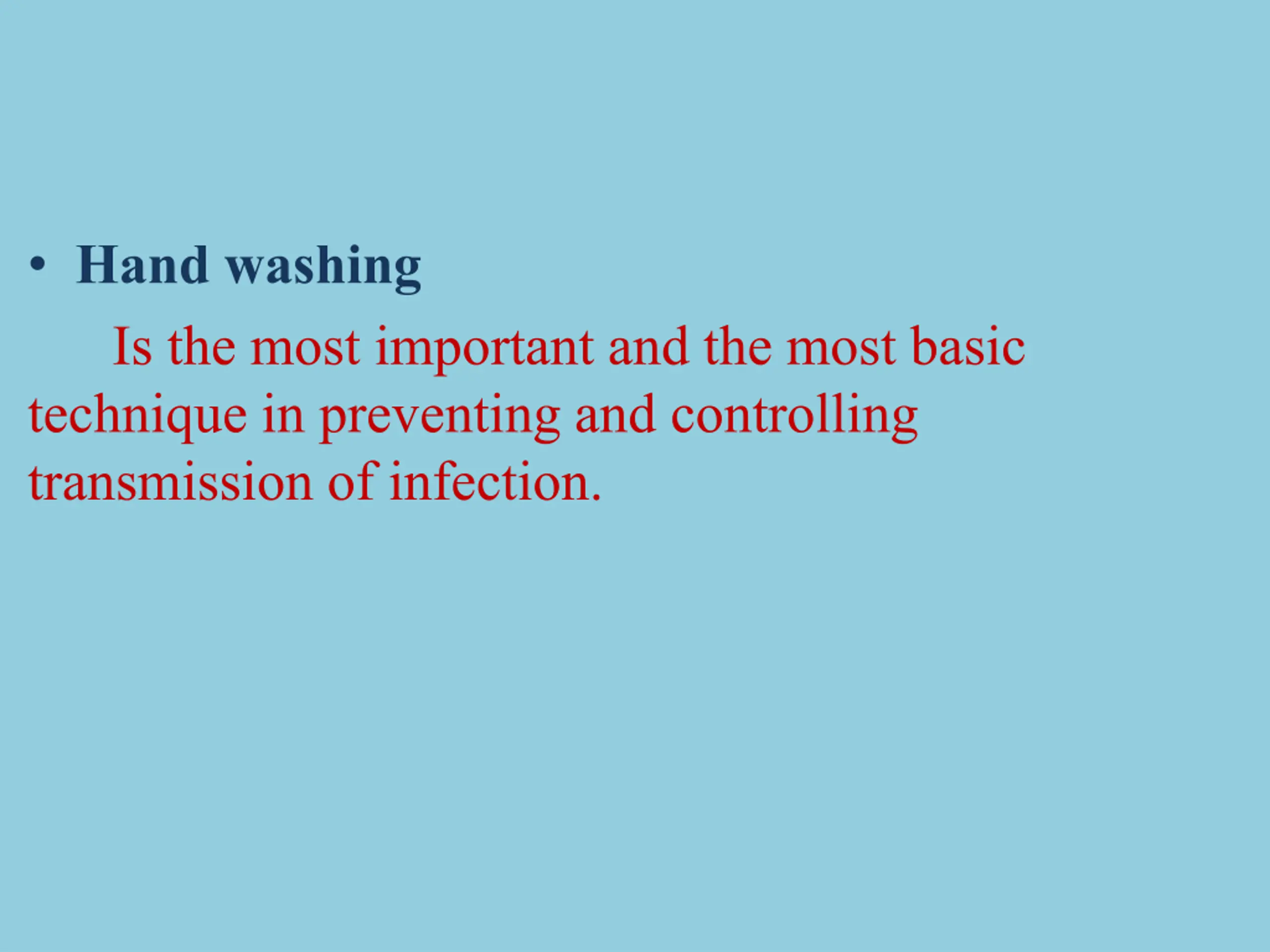 • Hand washing

Is the most important and the most basic technique in preventing and controlling transmission of infection.